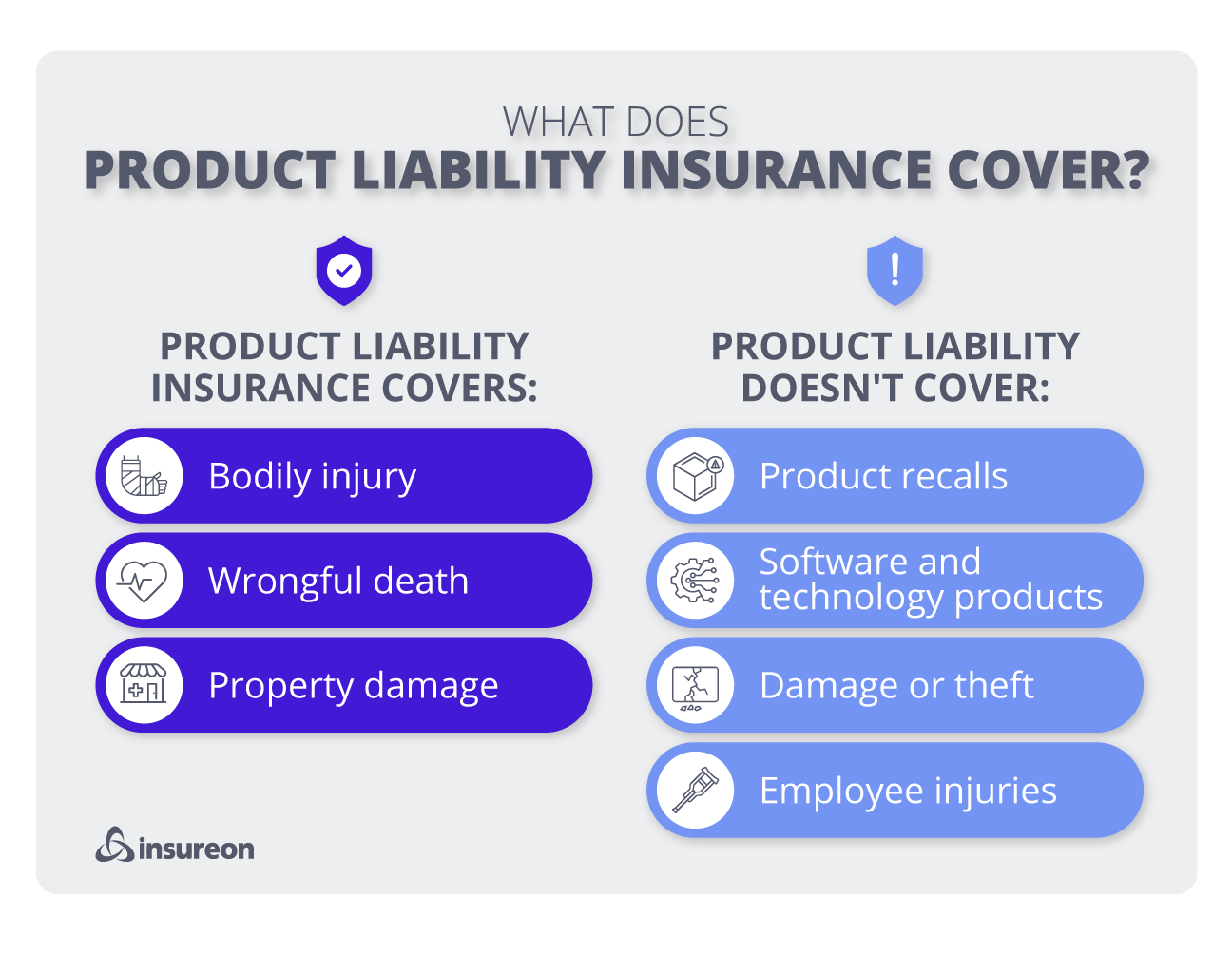 WHAT DOES
PRODUCT LIABILITY INSURANCE COVER?

PRODUCT LIABILITY INSURANCE COVERS:

Bodily injury

Wrongful death

Property damage

PRODUCT LIABILITY DOESN'T COVER:

Product recalls

Software and technology products

Damage or theft

Employee injuries

insureon